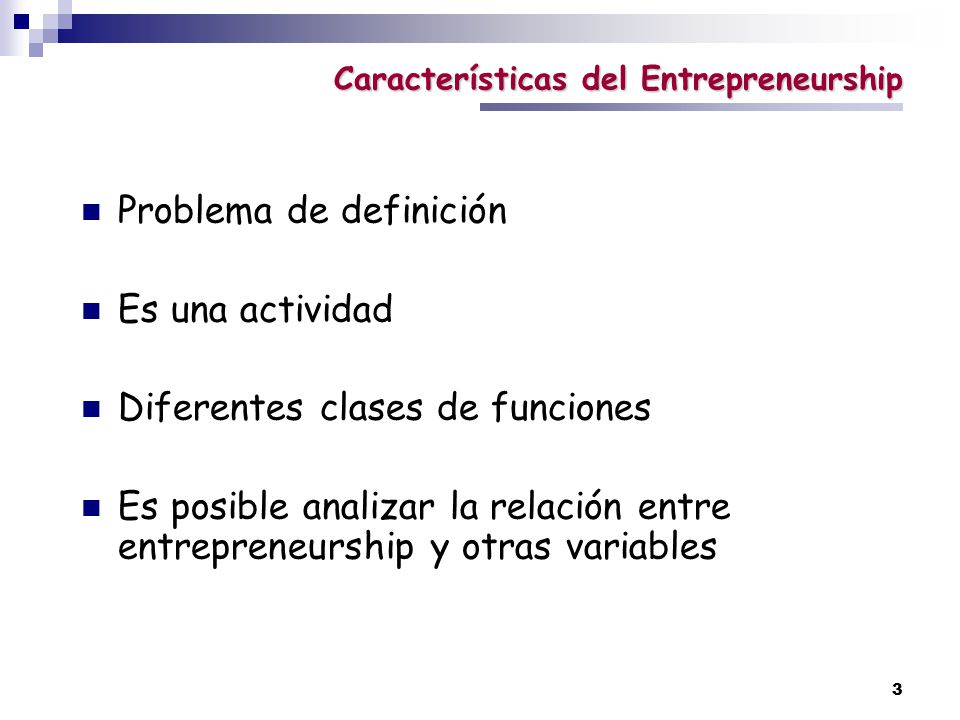 Características del Entrepreneurship

- Problema de definición
- Es una actividad
- Diferentes clases de funciones
- Es posible analizar la relación entre entrepreneurship y otras variables

3